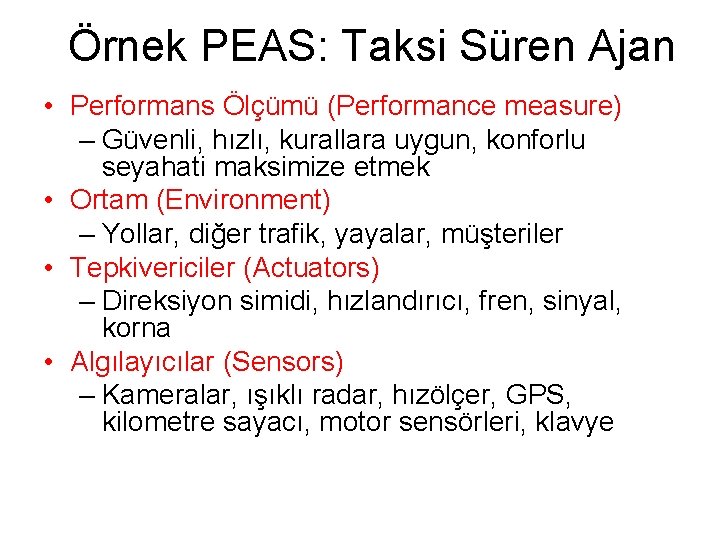 Örnek PEAS: Taksi Süren Ajan

• Performans Ölçümü (Performance measure)
– Güvenli, hızlı, kurallara uygun, konforlu seyahati maksimize etmek
• Ortam (Environment)
– Yollar, diğer trafik, yayalar, müşteriler
• Tepkivericiler (Actuators)
– Direksiyon simidi, hızlandırıcı, fren, sinyal, korna
• Algılayıcılar (Sensors)
– Kameralar, ışıklı radar, hızölçer, GPS, kilometre sayacı, motor sensörleri, klavye